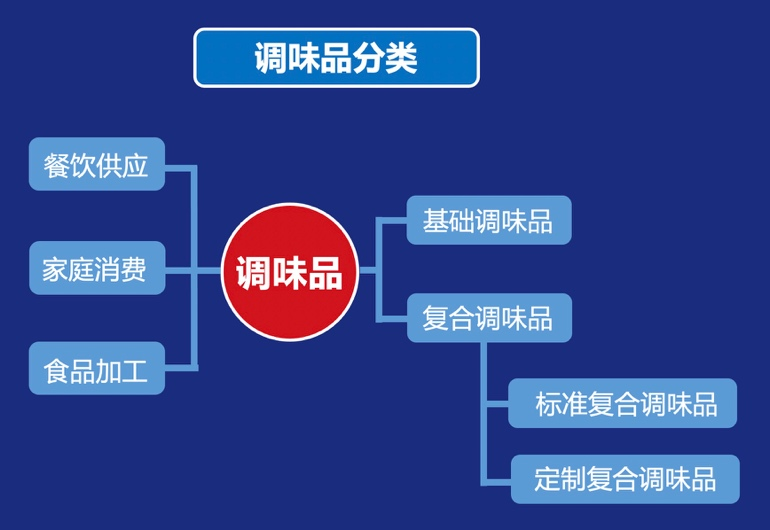 调味品分类

餐饮供应

家庭消费

食品加工

调味品

基础调味品

复合调味品

标准复合调味品

定制复合调味品